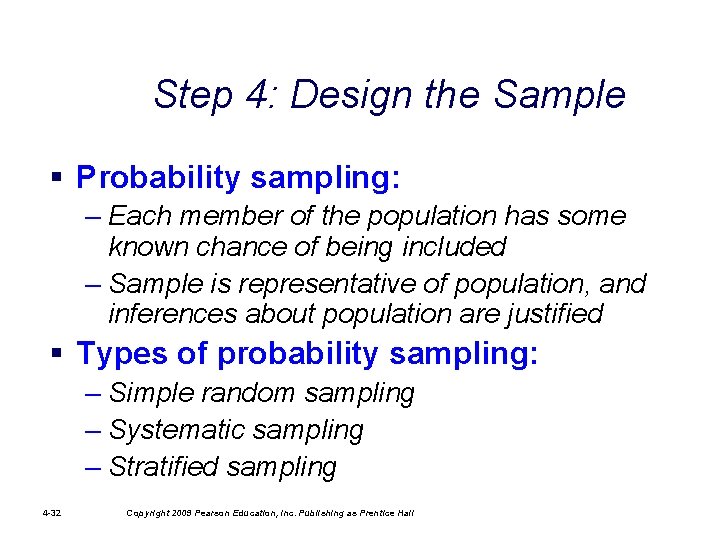 Step 4: Design the Sample

▪ Probability sampling:
– Each member of the population has some known chance of being included
– Sample is representative of population, and inferences about population are justified

▪ Types of probability sampling:
– Simple random sampling
– Systematic sampling
– Stratified sampling

4-32 Copyright 2009 Pearson Education, Inc. Publishing as Prentice Hall